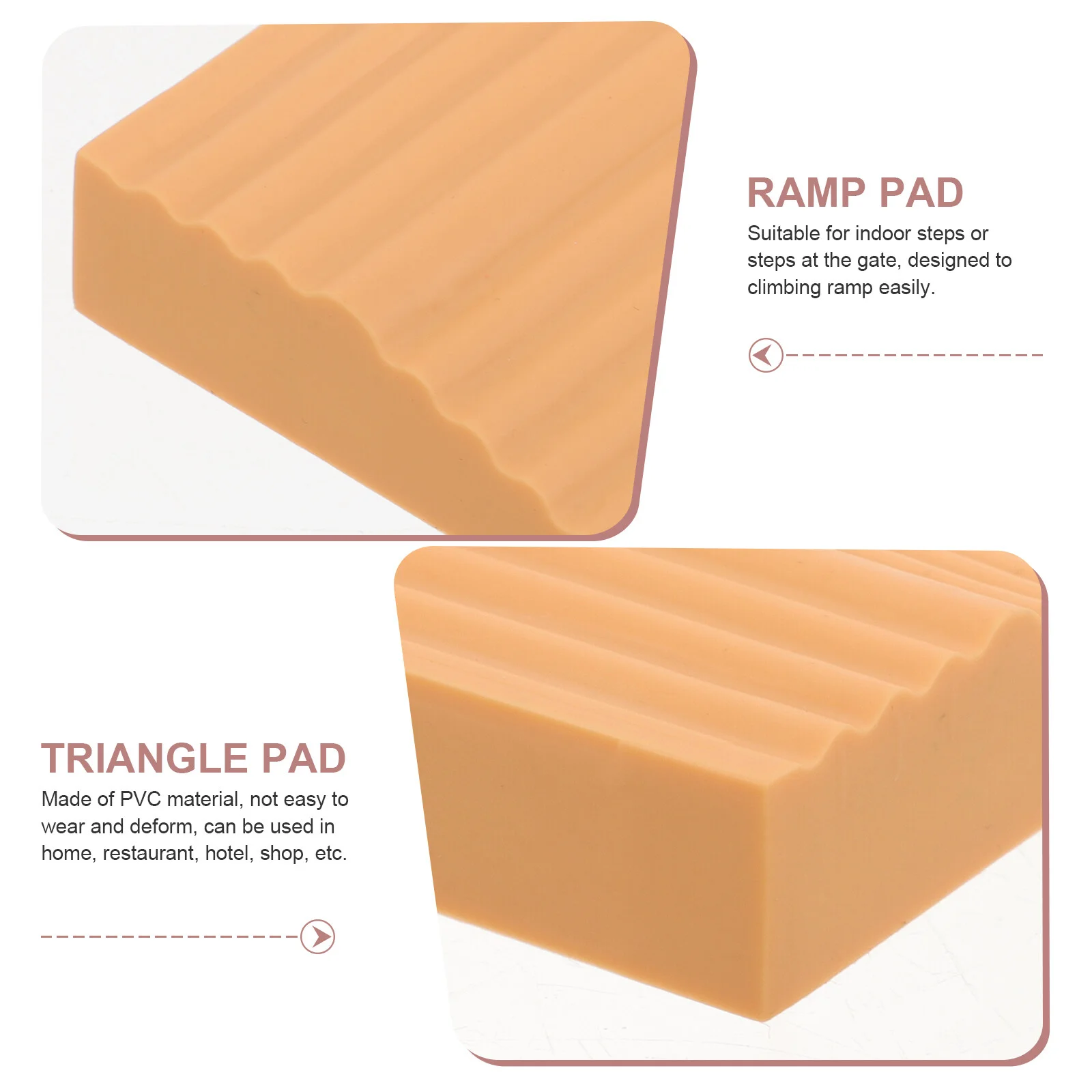 RAMP PAD

Suitable for indoor steps or steps at the gate, designed to climbing ramp easily.

TRIANGLE PAD

Made of PVC material, not easy to wear and deform, can be used in home, restaurant, hotel, shop, etc.